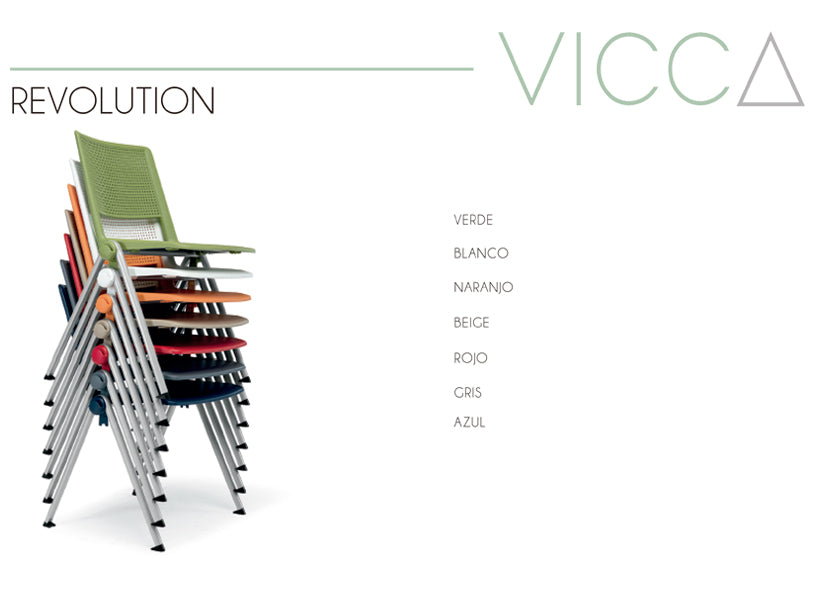 VICCA

REVOLUTION

VERDE

BLANCO

NARANJO

BEIGE

ROJO

GRIS

AZUL